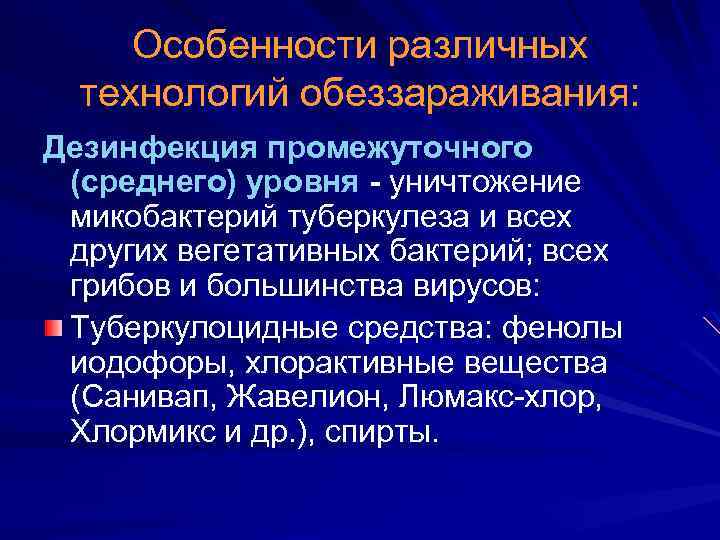 Особенности различных технологий обеззараживания:

Дезинфекция промежуточного (среднего) уровня - уничтожение микобактерий туберкулеза и всех других вегетативных бактерий; всех грибов и большинства вирусов:

Туберкулоцидные средства: фенолы иодофоры, хлорактивные вещества (Санивап, Жавелион, Люмакс-хлор, Хлормикс и др.), спирты.